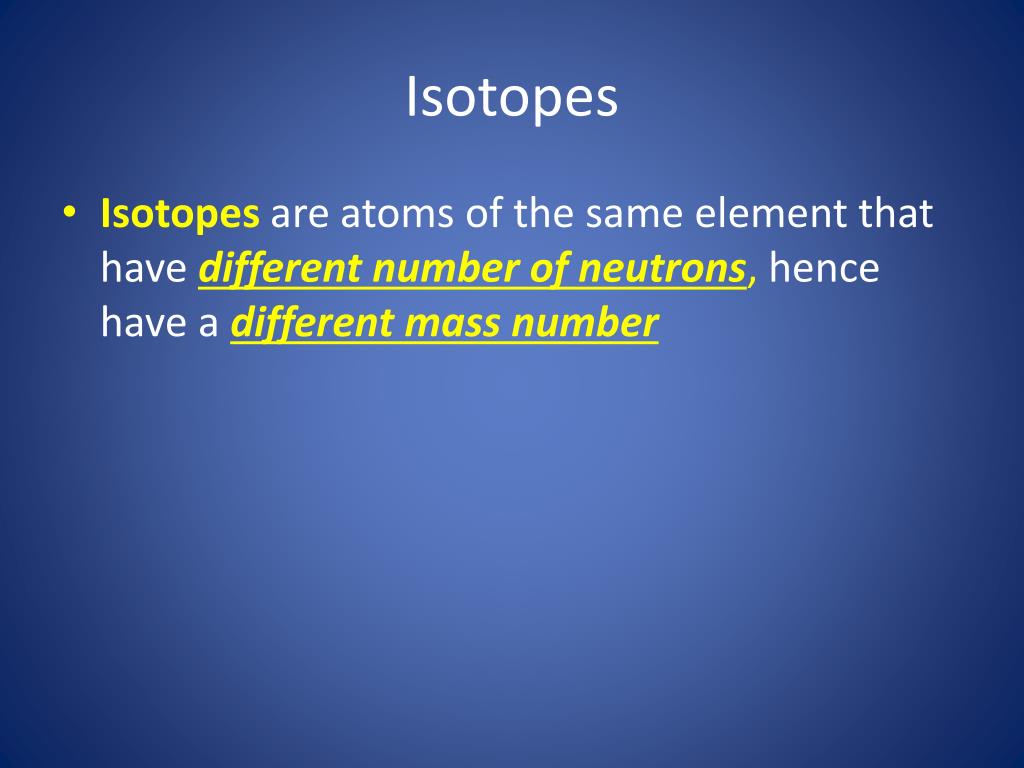 Isotopes

• Isotopes are atoms of the same element that have different number of neutrons, hence have a different mass number